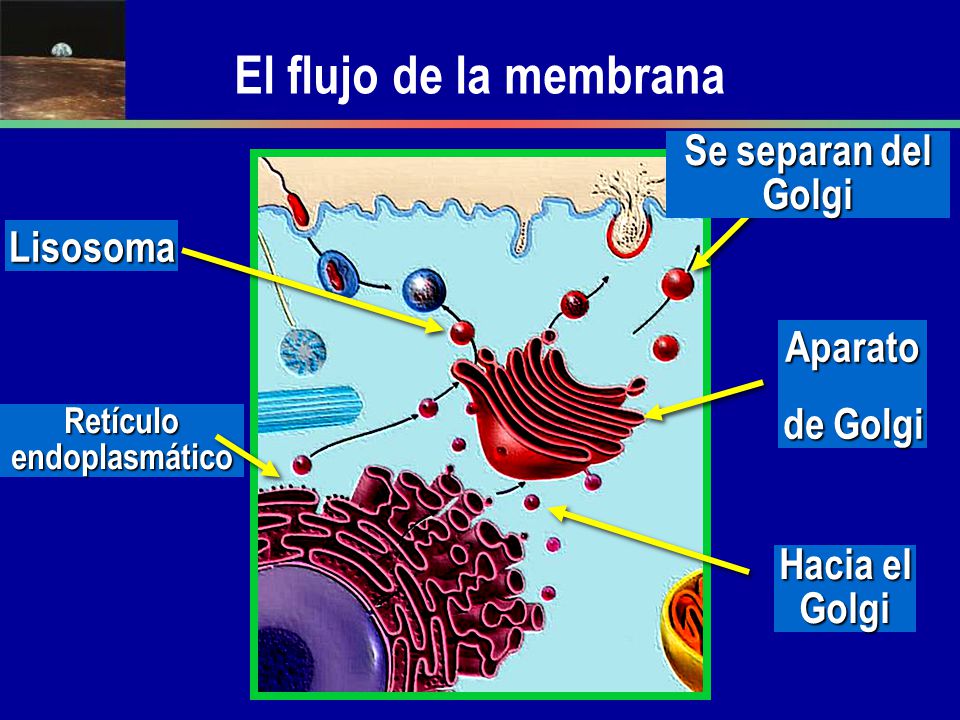 El flujo de la membrana

Se separan del Golgi

Lisosoma

Aparato

de Golgi

Retículo endoplasmático

Hacia el Golgi